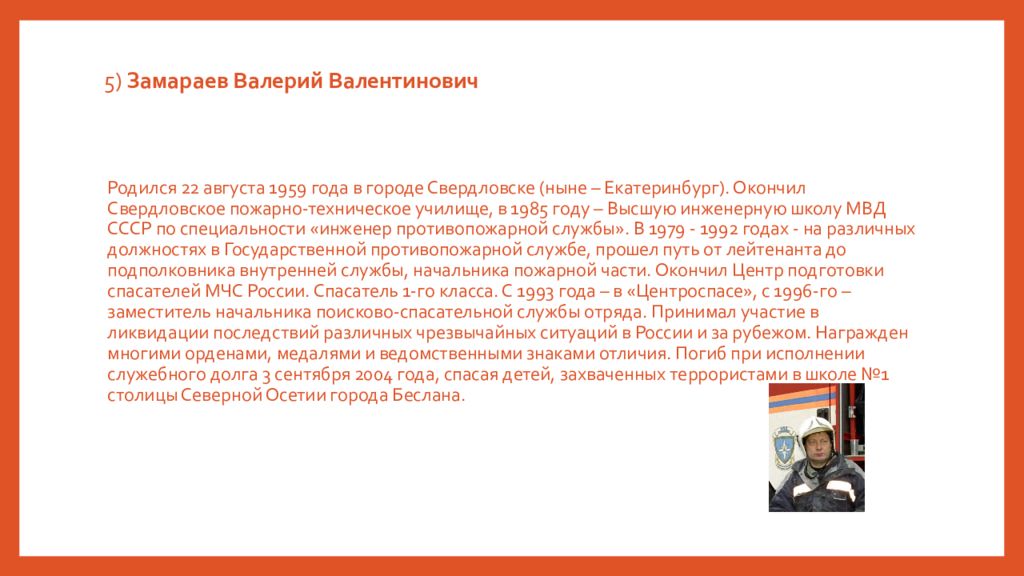 5) Замараев Валерий Валентинович

Родился 22 августа 1959 года в городе Свердловске (ныне – Екатеринбург). Окончил Свердловское пожарно-техническое училище, в 1985 году – Высшую инженерную школу МВД СССР по специальности «инженер противопожарной службы». В 1979 - 1992 годах - на различных должностях в Государственной противопожарной службе, прошел путь от лейтенанта до подполковника внутренней службы, начальника пожарной части. Окончил Центр подготовки спасателей МЧС России. Спасатель 1-го класса. С 1993 года – в «Центроспасе», с 1996-го – заместитель начальника поисково-спасательной службы отряда. Принимал участие в ликвидации последствий различных чрезвычайных ситуаций в России и за рубежом. Награжден многими орденами, медалями и ведомственными знаками отличия. Погиб при исполнении служебного долга 3 сентября 2004 года, спасая детей, захваченных террористами в школе №1 столицы Северной Осетии города Беслана.